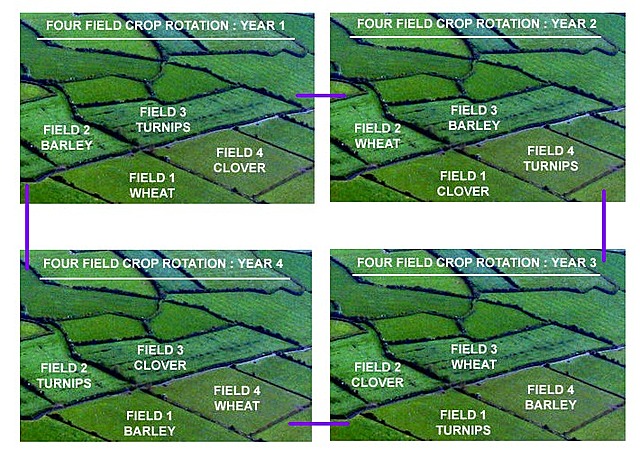 FOUR FIELD CROP ROTATION : YEAR 1

FIELD 3
TURNIPS

FIELD 2
BARLEY

FIELD 4
CLOVER

FIELD 1
WHEAT

FOUR FIELD CROP ROTATION : YEAR 2

FIELD 3
BARLEY

FIELD 2
WHEAT

FIELD 4
TURNIPS

FIELD 1
CLOVER

FOUR FIELD CROP ROTATION : YEAR 4

FIELD 3
CLOVER

FIELD 2
TURNIPS

FIELD 4
WHEAT

FIELD 1
BARLEY

FOUR FIELD CROP ROTATION : YEAR 3

FIELD 3
WHEAT

FIELD 2
CLOVER

FIELD 4
BARLEY

FIELD 1
TURNIPS